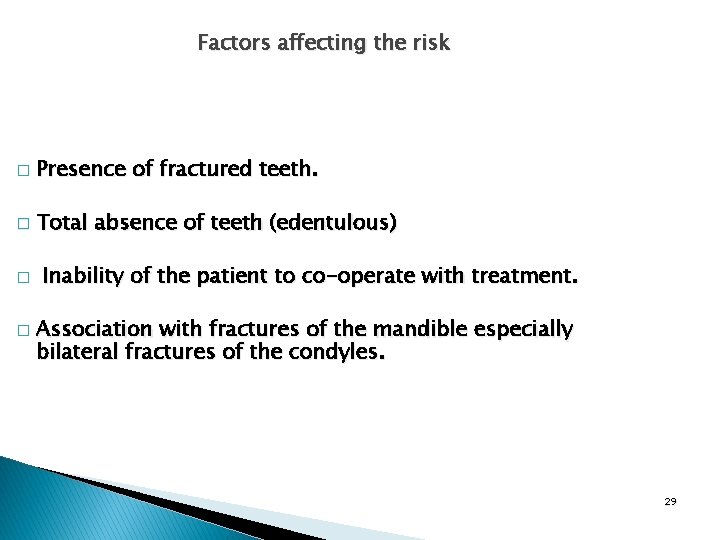 Factors affecting the risk

□ Presence of fractured teeth.

□ Total absence of teeth (edentulous)

□ Inability of the patient to co-operate with treatment.

□ Association with fractures of the mandible especially bilateral fractures of the condyles.

29